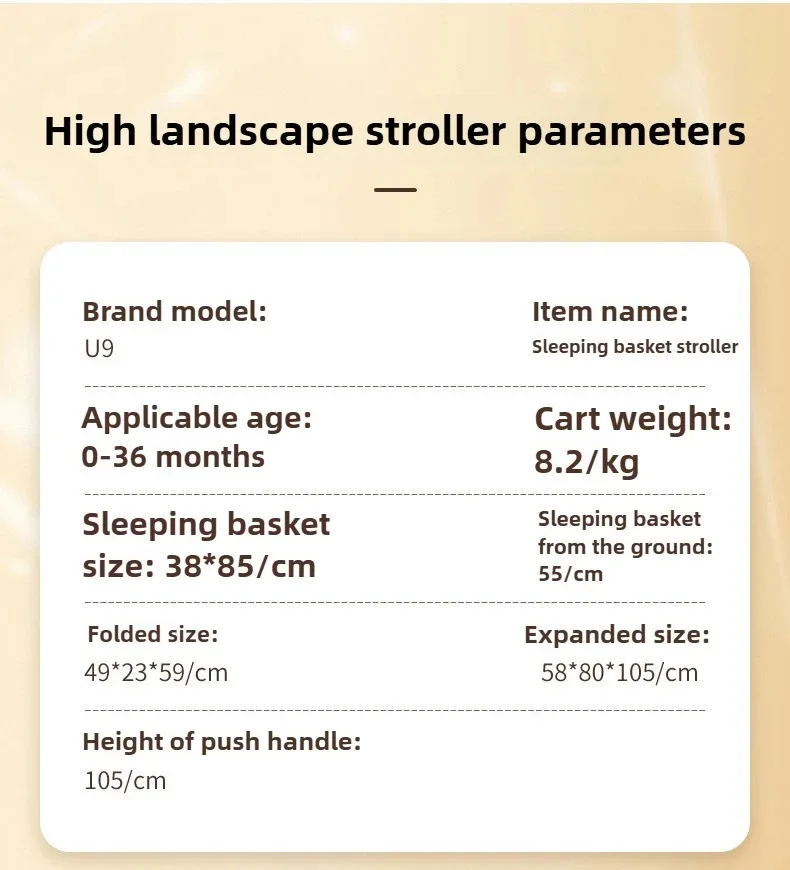 High landscape stroller parameters

Brand model:
U9

Item name:
Sleeping basket stroller

Applicable age:
0-36 months

Cart weight:
8.2/kg

Sleeping basket size: 38*85/cm

Sleeping basket from the ground:
55/cm

Folded size:
49*23*59/cm

Expanded size:
58*80*105/cm

Height of push handle:
105/cm